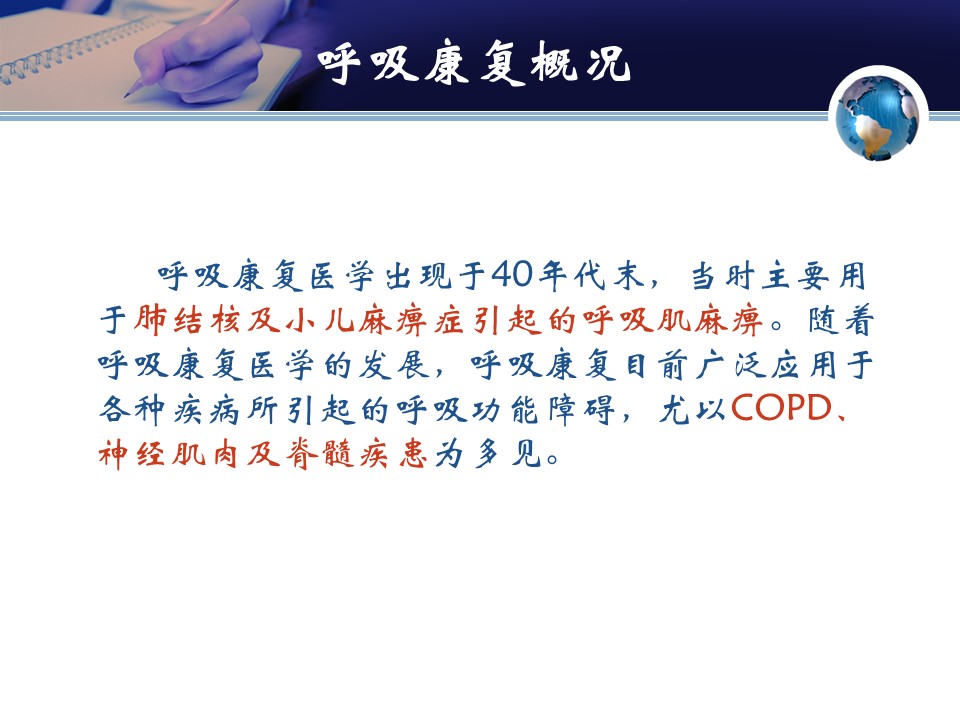 呼吸康复概况

呼吸康复医学出现于40年代末，当时主要用于肺结核及小儿麻痹症引起的呼吸肌麻痹。随着呼吸康复医学的发展，呼吸康复目前广泛应用于各种疾病所引起的呼吸功能障碍，尤以COPD、神经肌肉及脊髓疾患为多见。